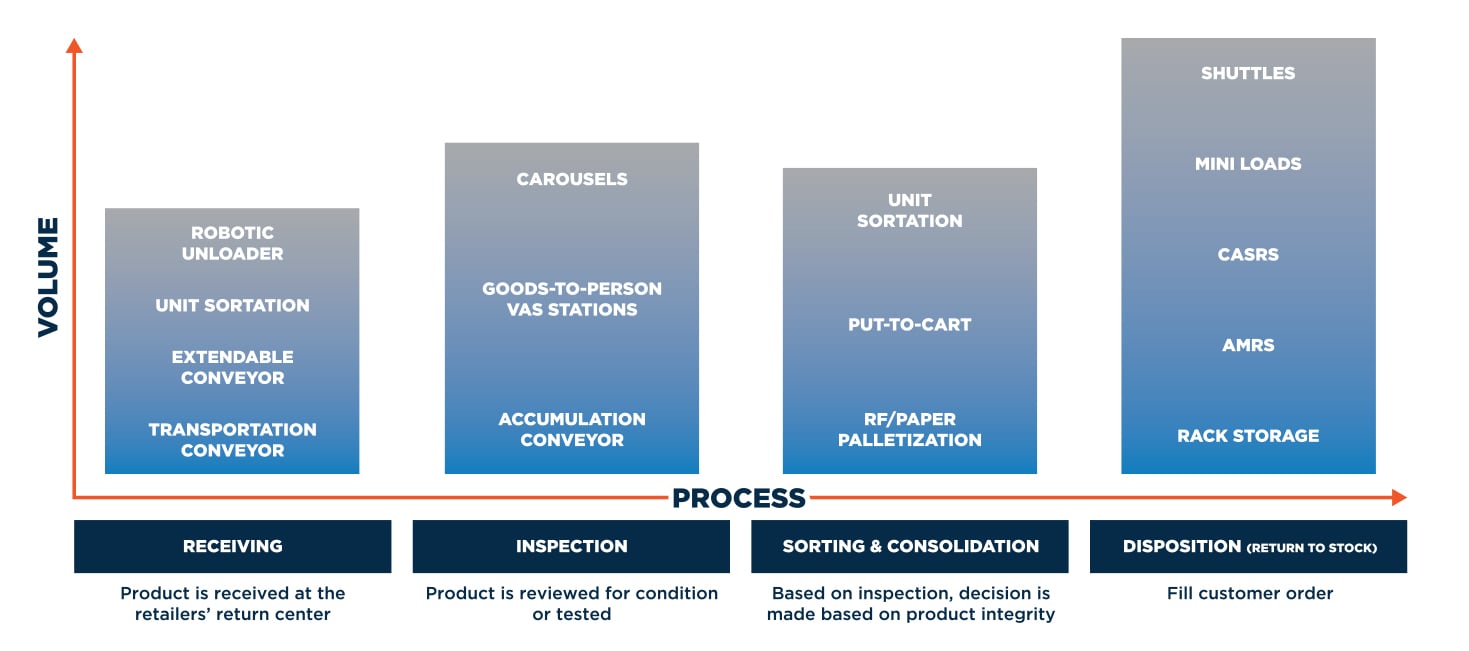 VOLUME

ROBOTIC UNLOADER

UNIT SORTATION

EXTENDABLE CONVEYOR

TRANSPORTATION CONVEYOR

CAROUSELS

GOODS-TO-PERSON VAS STATIONS

ACCUMULATION CONVEYOR

UNIT SORTATION

PUT-TO-CART

RF/PAPER PALLETIZATION

SHUTTLES

MINI LOADS

CASRS

AMRS

RACK STORAGE

PROCESS

RECEIVING

Product is received at the retailers' return center

INSPECTION

Product is reviewed for condition or tested

SORTING & CONSOLIDATION

Based on inspection, decision is made based on product integrity

DISPOSITION (RETURN TO STOCK)

Fill customer order